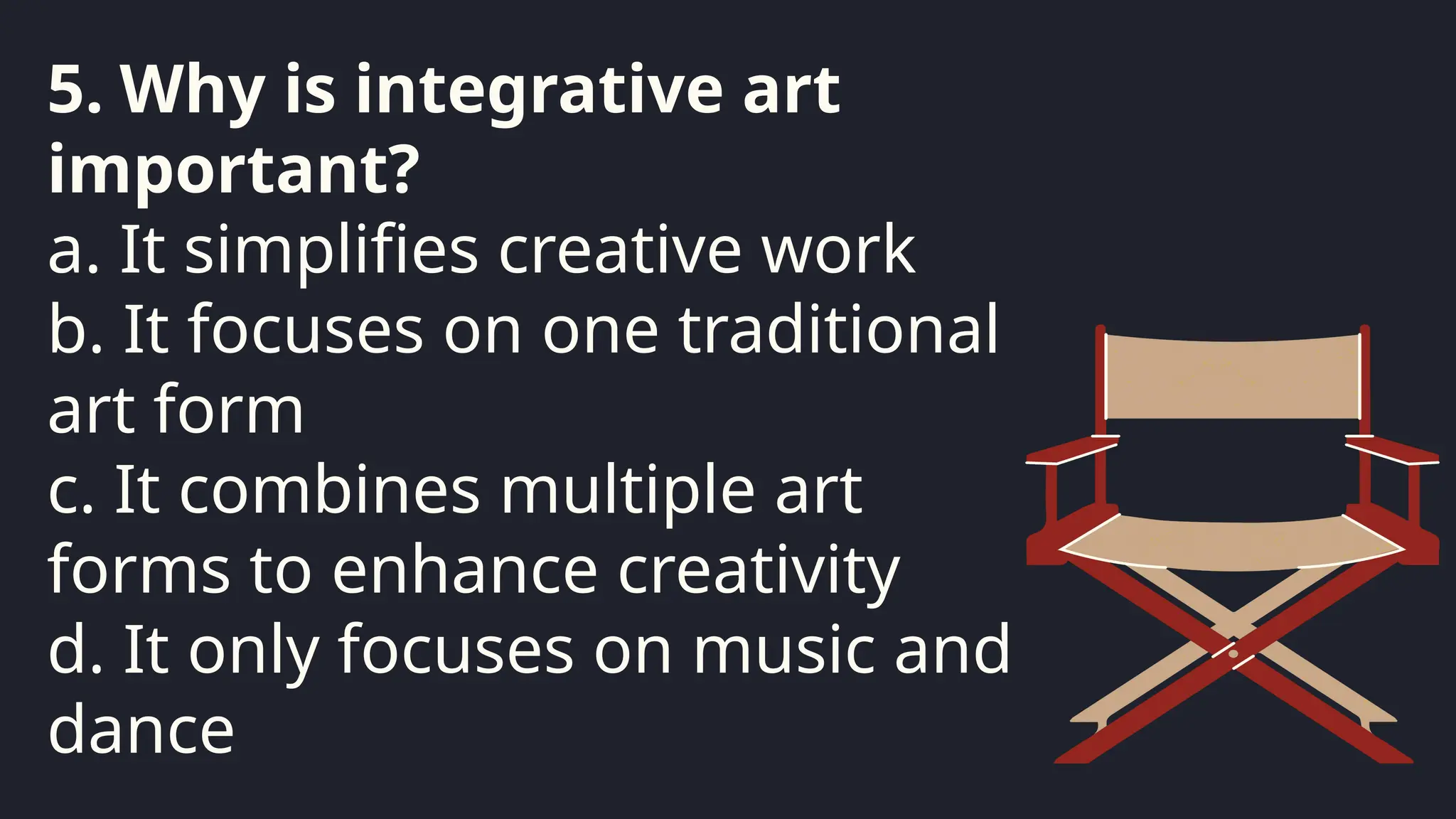 5. Why is integrative art important?

a. It simplifies creative work
b. It focuses on one traditional art form
c. It combines multiple art forms to enhance creativity
d. It only focuses on music and dance